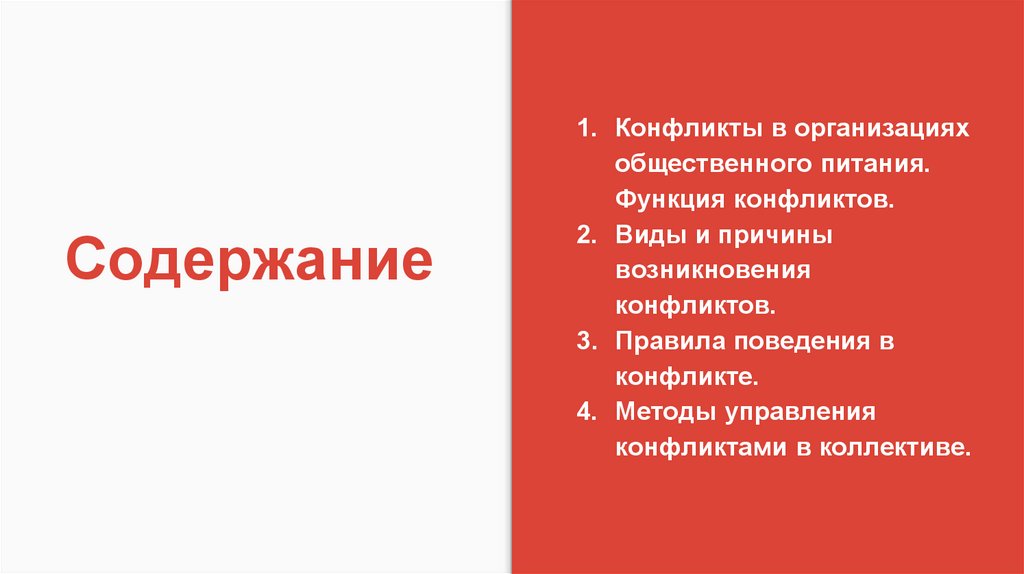 Содержание

1. Конфликты в организациях общественного питания. Функция конфликтов.
2. Виды и причины возникновения конфликтов.
3. Правила поведения в конфликте.
4. Методы управления конфликтами в коллективе.